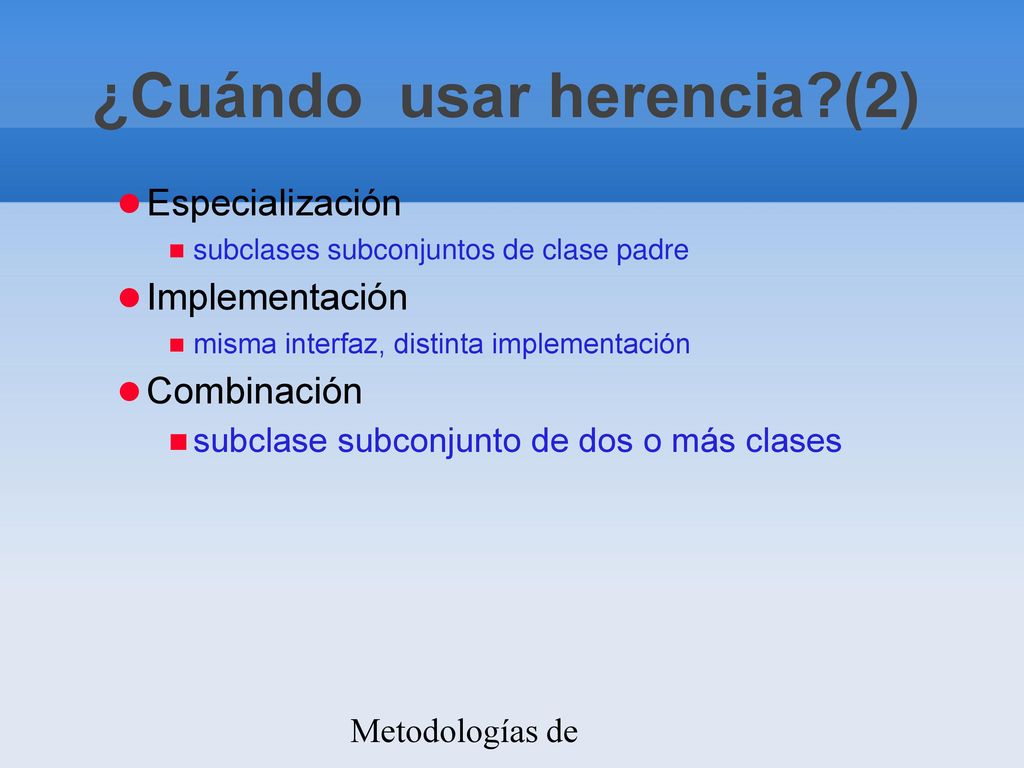 ¿Cuándo  usar herencia?(2)

Especialización

subclases subconjuntos de clase padre

Implementación

misma interfaz, distinta implementación

Combinación

subclase subconjunto de dos o más clases

Metodologías de